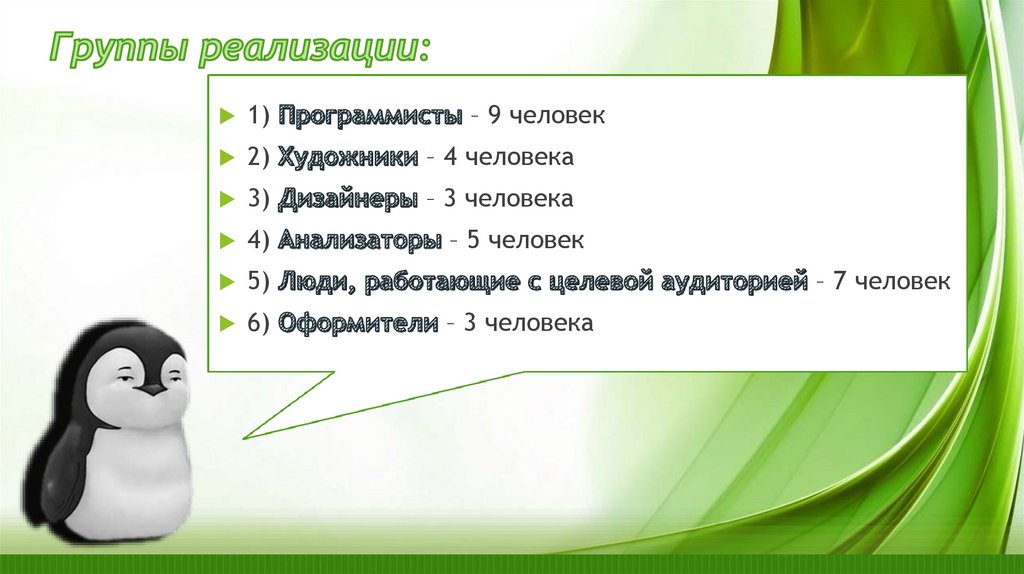 Группы реализации:

1) Программисты – 9 человек

2) Художники – 4 человека

3) Дизайнеры – 3 человека

4) Анализаторы – 5 человек

5) Люди, работающие с целевой аудиторией – 7 человек

6) Оформители – 3 человека